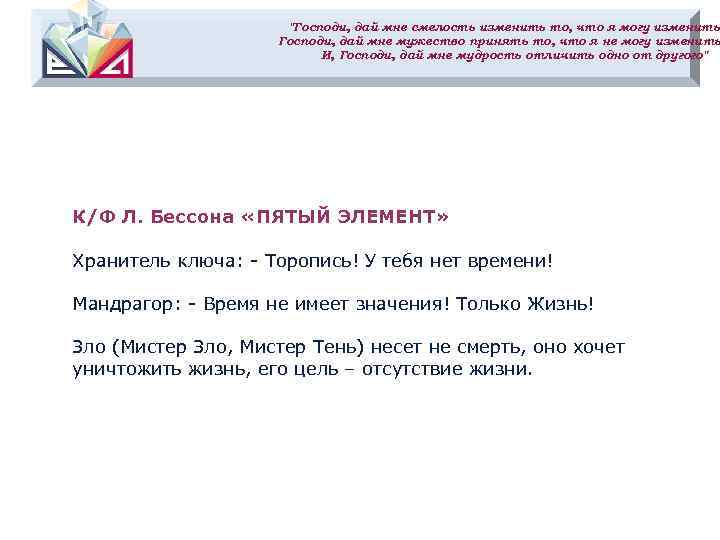 "Господи, дай мне смелость изменить то, что я могу изменить
Господи, дай мне мужество принять то, что я не могу изменить
И, Господи, дай мне мудрость отличить одно от другого"

К/Ф Л. Бессона «ПЯТЫЙ ЭЛЕМЕНТ»

Хранитель ключа: - Торопись! У тебя нет времени!

Мандрагор: - Время не имеет значения! Только Жизнь!

Зло (Мистер Зло, Мистер Тень) несет не смерть, оно хочет уничтожить жизнь, его цель – отсутствие жизни.